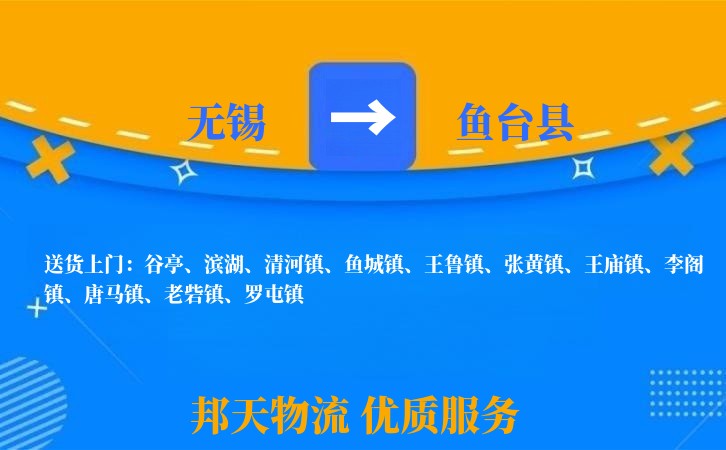 无锡 → 鱼台县

送货上门：谷亭、滨湖、清河镇、鱼城镇、王鲁镇、张黄镇、王庙镇、李阁镇、唐马镇、老砦镇、罗屯镇

邦天物流 优质服务